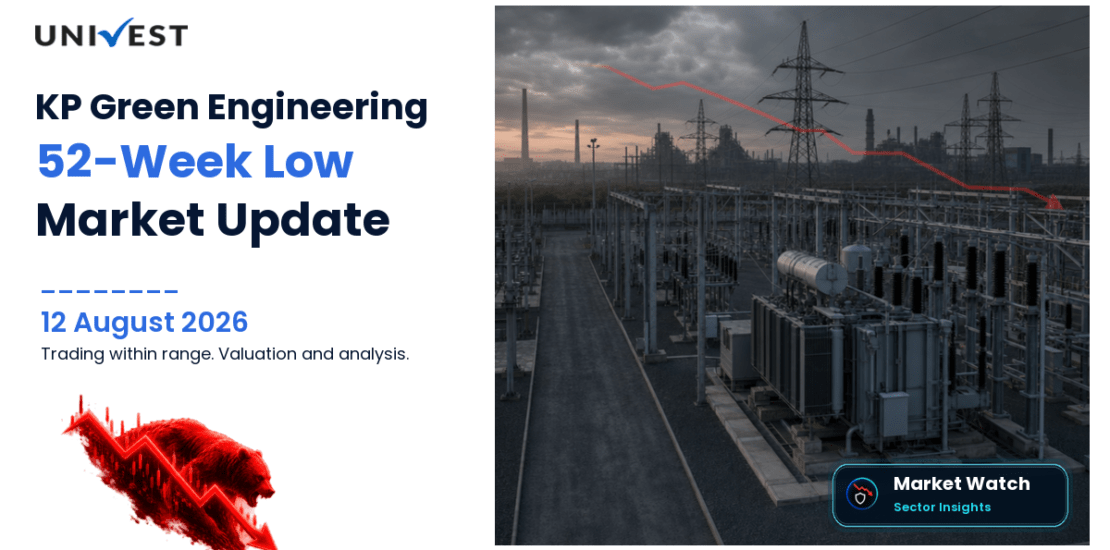 UNIVEST

KP Green Engineering
52-Week Low
Market Update

12 August 2026
Trading within range. Valuation and analysis.

Market Watch
Sector Insights